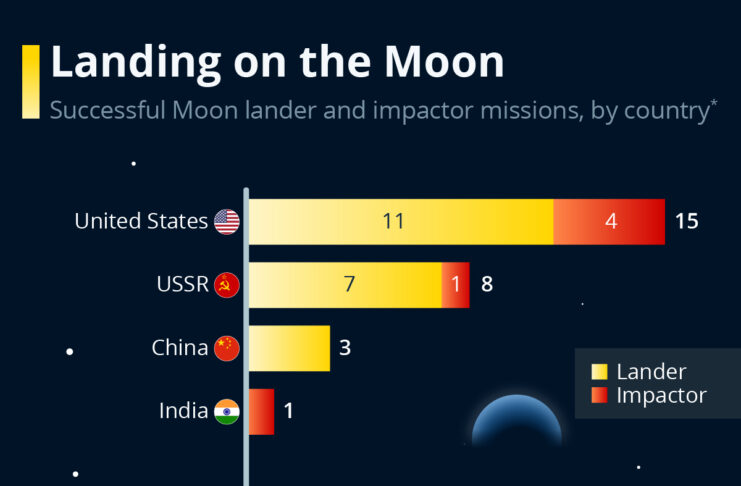 Landing on the Moon

Successful Moon lander and impactor missions, by country*

United States 11 4 15

USSR 7 1 8

China 3

India 1

Lander
Impactor